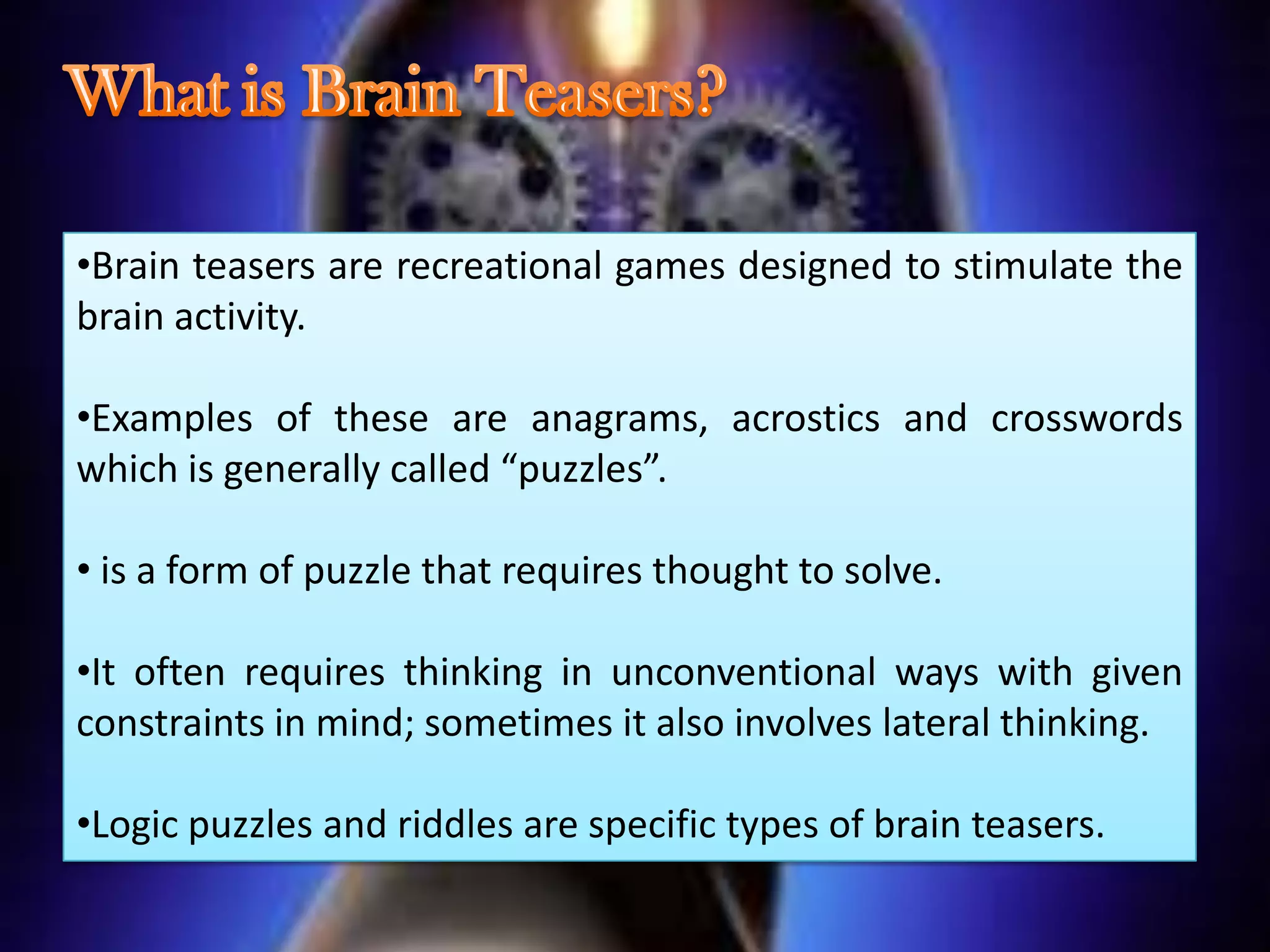 What is Brain Teasers?

•Brain teasers are recreational games designed to stimulate the brain activity.

•Examples of these are anagrams, acrostics and crosswords which is generally called “puzzles”.

• is a form of puzzle that requires thought to solve.

•It often requires thinking in unconventional ways with given constraints in mind; sometimes it also involves lateral thinking.

•Logic puzzles and riddles are specific types of brain teasers.